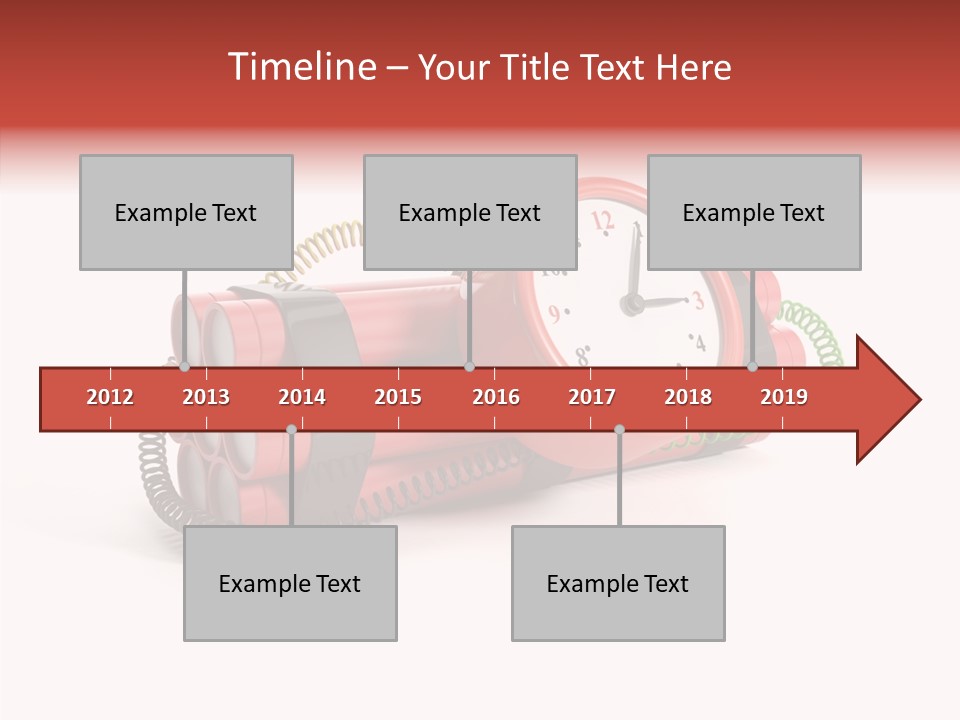 Timeline – Your Title Text Here

Example Text

Example Text

Example Text

2012 2013 2014 2015 2016 2017 2018 2019

Example Text

Example Text